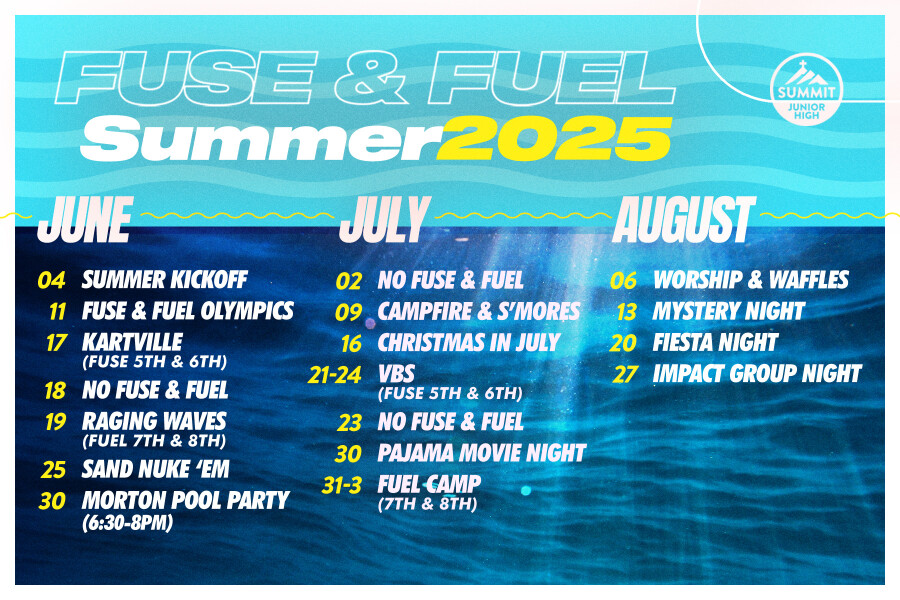 FUSE & FUEL
Summer2025

SUMMIT
JUNIOR HIGH

JUNE

04 SUMMER KICKOFF
11 FUSE & FUEL OLYMPICS
17 KARTVILLE (FUSE 5TH & 6TH)
18 NO FUSE & FUEL
19 RAGING WAVES (FUEL 7TH & 8TH)
25 SAND NUKE 'EM
30 MORTON POOL PARTY (6:30-8PM)

JULY

02 NO FUSE & FUEL
09 CAMPFIRE & S'MORES
16 CHRISTMAS IN JULY
21-24 VBS (FUSE 5TH & 6TH)
23 NO FUSE & FUEL
30 PAJAMA MOVIE NIGHT
31-3 FUEL CAMP (7TH & 8TH)

AUGUST

06 WORSHIP & WAFFLES
13 MYSTERY NIGHT
20 FIESTA NIGHT
27 IMPACT GROUP NIGHT